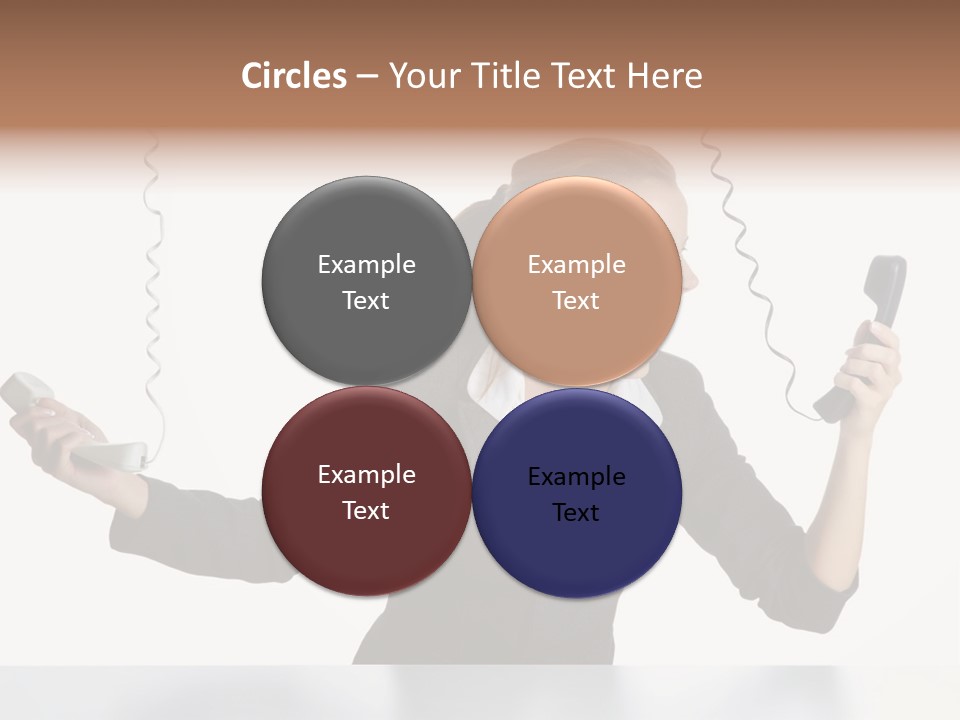 Circles – Your Title Text Here

Example Text

Example Text

Example Text

Example Text